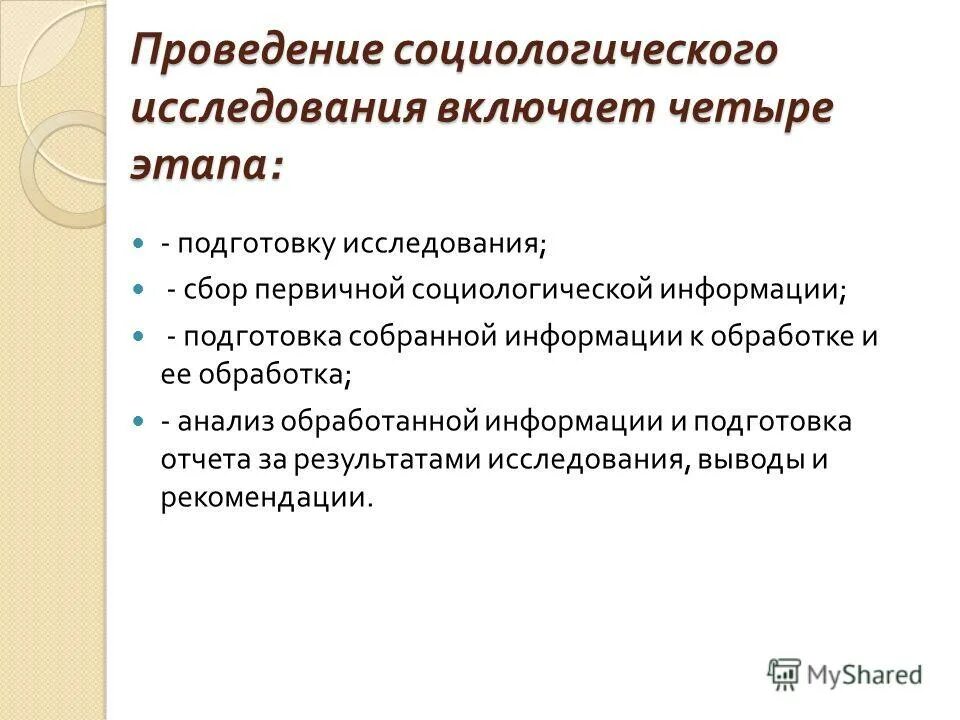 Проведение социологического исследования включает четыре этапа:

- подготовку исследования;

- сбор первичной социологической информации;

- подготовка собранной информации к обработке и ее обработка;

- анализ обработанной информации и подготовка отчета за результатами исследования, выводы и рекомендации.

MyShared